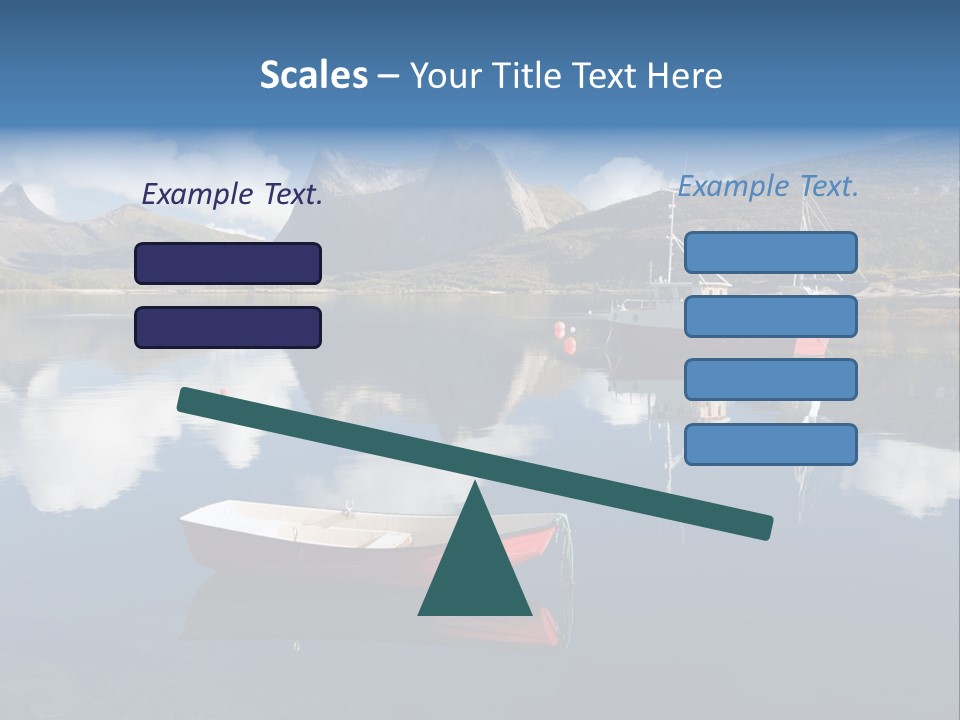 Scales – Your Title Text Here

Example Text.

Example Text.